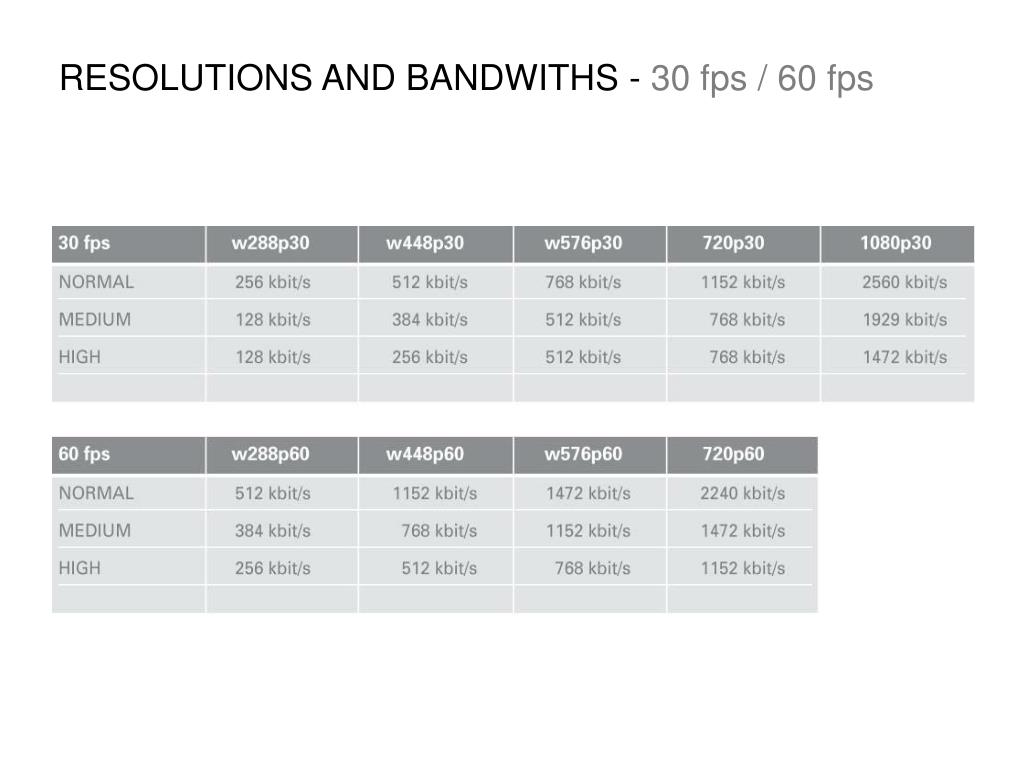 RESOLUTIONS AND BANDWITHS - 30 fps / 60 fps

| 30 fps | w288p30 | w448p30 | w576p30 | 720p30 | 1080p30 |
|---|---|---|---|---|---|
| NORMAL | 256 kbit/s | 512 kbit/s | 768 kbit/s | 1152 kbit/s | 2560 kbit/s |
| MEDIUM | 128 kbit/s | 384 kbit/s | 512 kbit/s | 768 kbit/s | 1929 kbit/s |
| HIGH | 128 kbit/s | 256 kbit/s | 512 kbit/s | 768 kbit/s | 1472 kbit/s |
| | | | | | |

| 60 fps | w288p60 | w448p60 | w576p60 | 720p60 |
|---|---|---|---|---|
| NORMAL | 512 kbit/s | 1152 kbit/s | 1472 kbit/s | 2240 kbit/s |
| MEDIUM | 384 kbit/s | 768 kbit/s | 1152 kbit/s | 1472 kbit/s |
| HIGH | 256 kbit/s | 512 kbit/s | 768 kbit/s | 1152 kbit/s |
| | | | | |